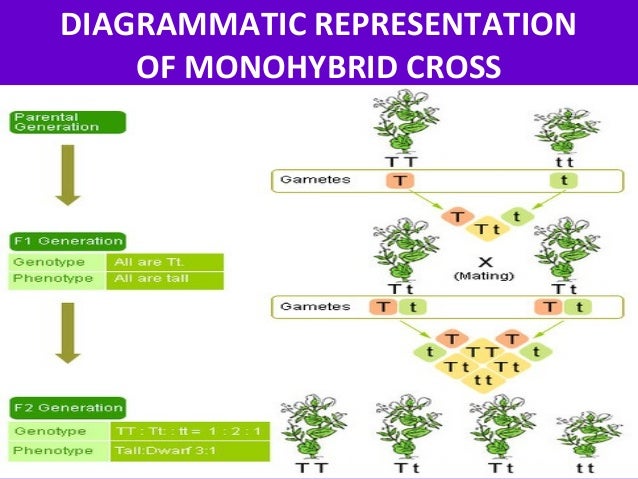 DIAGRAMMATIC REPRESENTATION OF MONOHYBRID CROSS

Parental Generation

F1 Generation

| Genotype | All are Tt. |
|---|---|
| Phenotype | All are tall |

F2 Generation

| Genotype | TT : Tt : tt = 1 : 2 : 1 |
|---|---|
| Phenotype | Tall:Dwarf 3:1 |

TT tt

Gametes T t

T t
Tt

X
(Mating)

Tt Tt

Gametes T t T t

T T
t TT t
Tt Tt
tt

TT Tt Tt tt